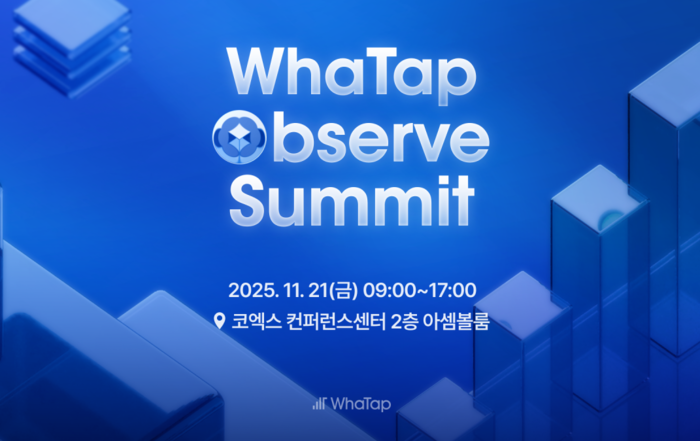 WhaTap
Observe
Summit

2025. 11. 21(금) 09:00~17:00
코엑스 컨퍼런스센터 2층 아셈볼룸

WhaTap